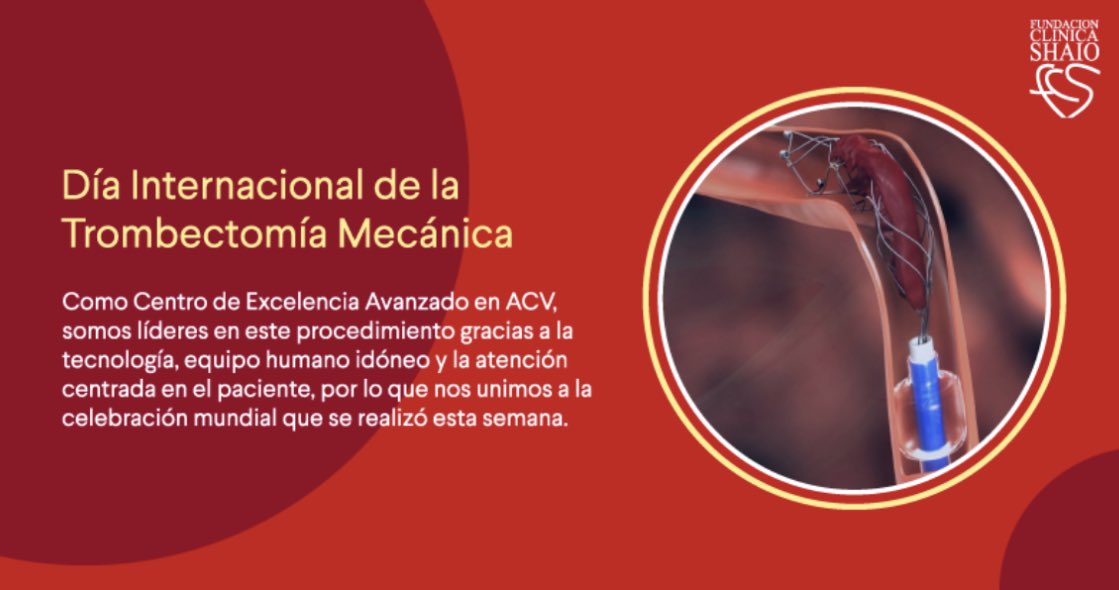 FUNDACION CLINICA SHAIO

Día Internacional de la Trombectomía Mecánica

Como Centro de Excelencia Avanzado en ACV, somos líderes en este procedimiento gracias a la tecnología, equipo humano idóneo y la atención centrada en el paciente, por lo que nos unimos a la celebración mundial que se realizó esta semana.